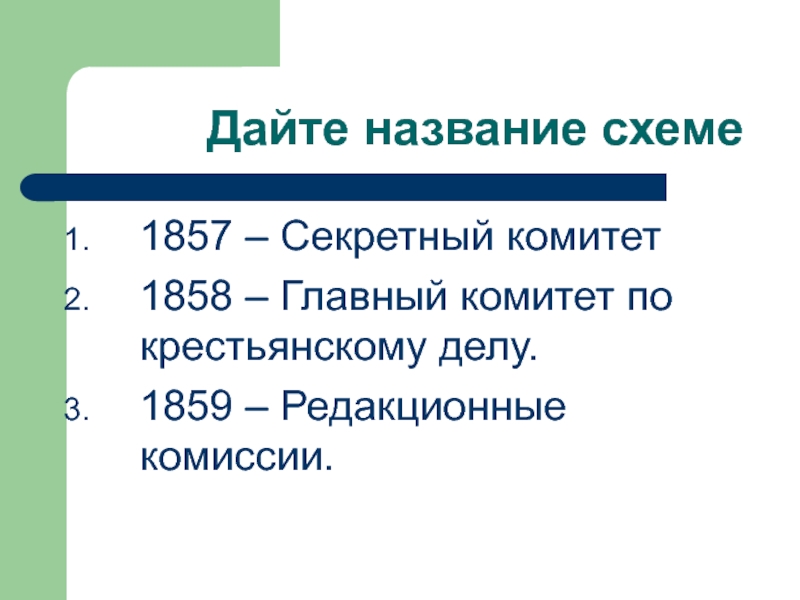 Дайте название схеме

1. 1857 – Секретный комитет
2. 1858 – Главный комитет по крестьянскому делу.
3. 1859 – Редакционные комиссии.